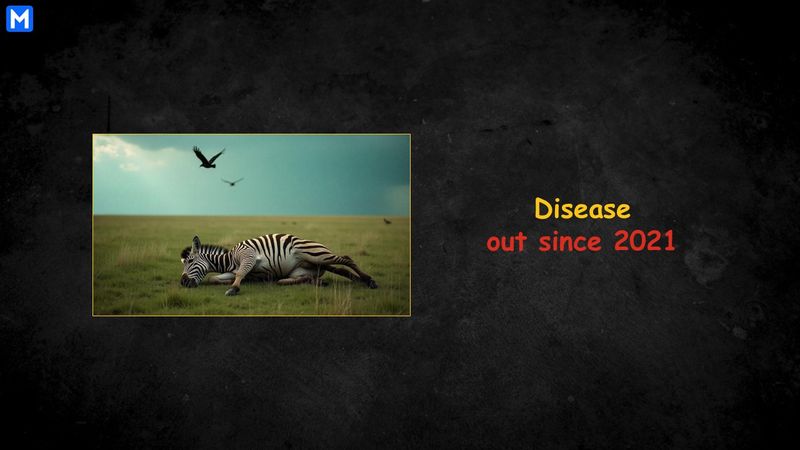 M

Disease
out since 2021